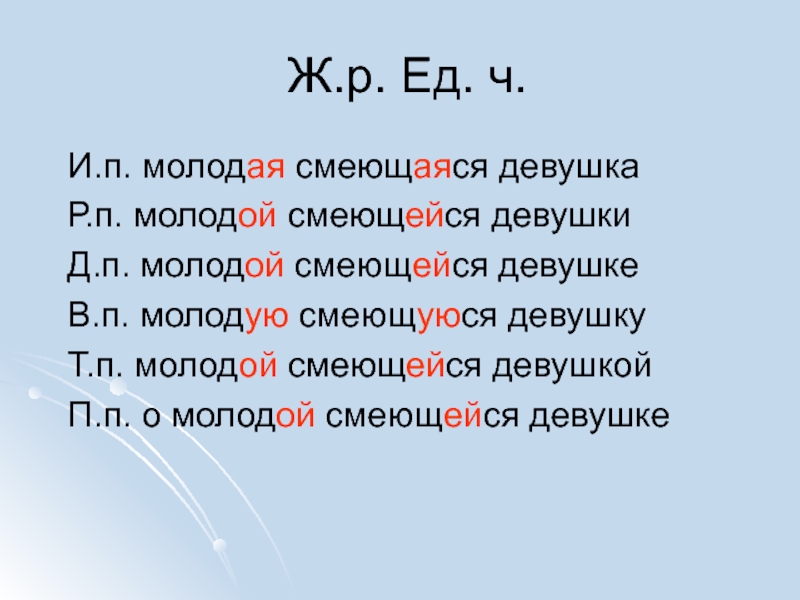 Ж.р. Ед. ч.

И.п. молодая смеющаяся девушка
Р.п. молодой смеющейся девушки
Д.п. молодой смеющейся девушке
В.п. молодую смеющуюся девушку
Т.п. молодой смеющейся девушкой
П.п. о молодой смеющейся девушке